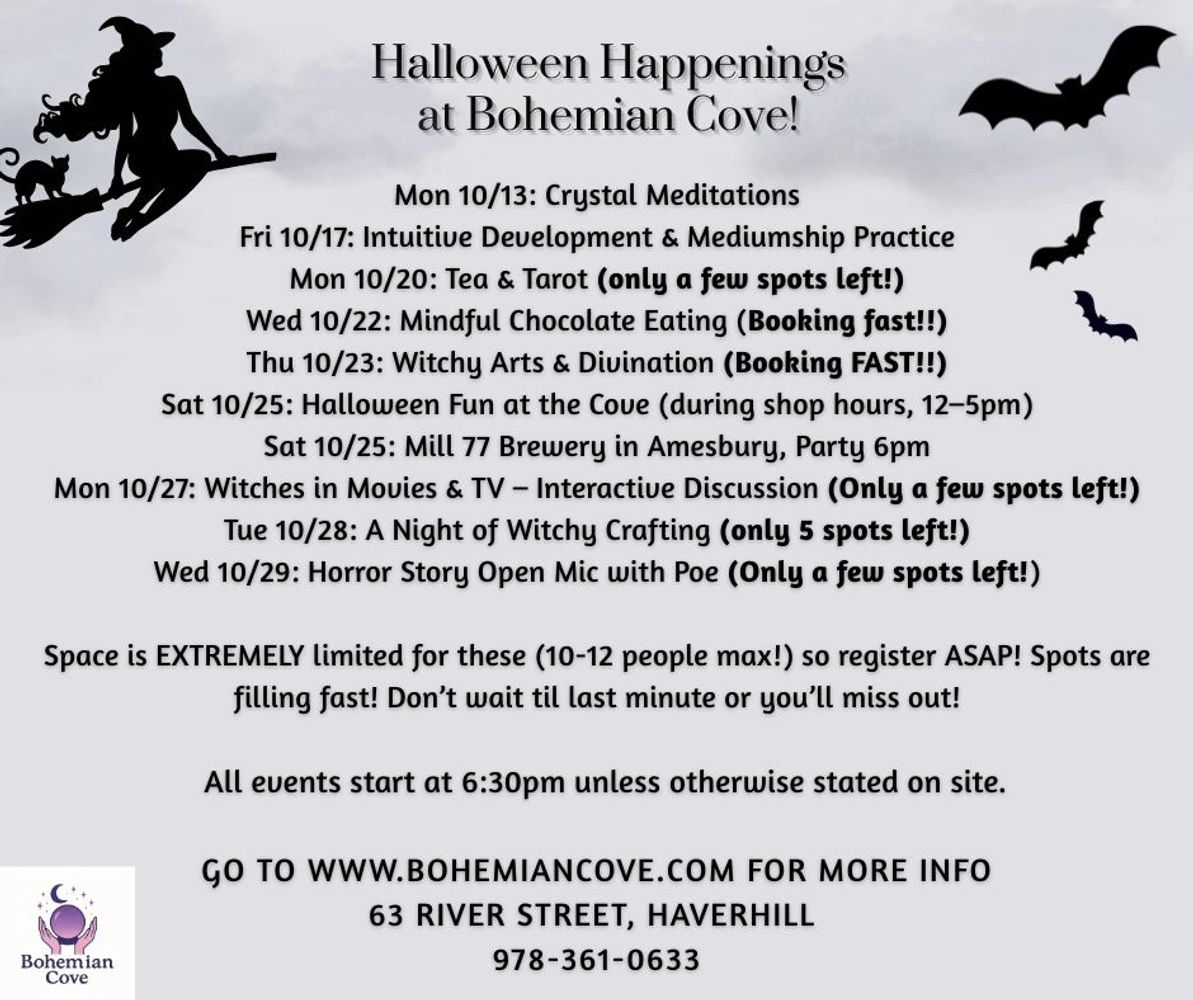 Halloween Happenings at Bohemian Cove!

Mon 10/13: Crystal Meditations
Fri 10/17: Intuitive Development & Mediumship Practice
Mon 10/20: Tea & Tarot (only a few spots left!)
Wed 10/22: Mindful Chocolate Eating (Booking fast!!)
Thu 10/23: Witchy Arts & Divination (Booking FAST!!)
Sat 10/25: Halloween Fun at the Cove (during shop hours, 12–5pm)
Sat 10/25: Mill 77 Brewery in Amesbury, Party 6pm
Mon 10/27: Witches in Movies & TV – Interactive Discussion (Only a few spots left!)
Tue 10/28: A Night of Witchy Crafting (only 5 spots left!)
Wed 10/29: Horror Story Open Mic with Poe (Only a few spots left!)

Space is EXTREMELY limited for these (10-12 people max!) so register ASAP! Spots are filling fast! Don't wait til last minute or you'll miss out!

All events start at 6:30pm unless otherwise stated on site.

GO TO WWW.BOHEMIANCOVE.COM FOR MORE INFO
63 RIVER STREET, HAVERHILL
978-361-0633

Bohemian Cove